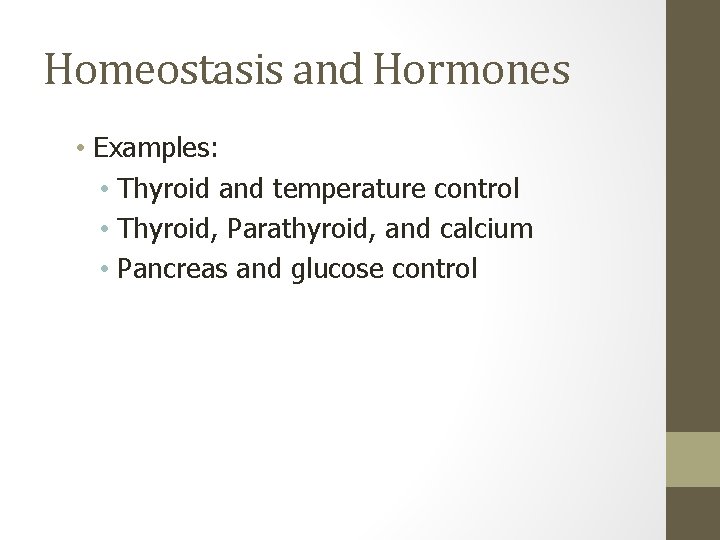 Homeostasis and Hormones

• Examples:
  • Thyroid and temperature control
  • Thyroid, Parathyroid, and calcium
  • Pancreas and glucose control